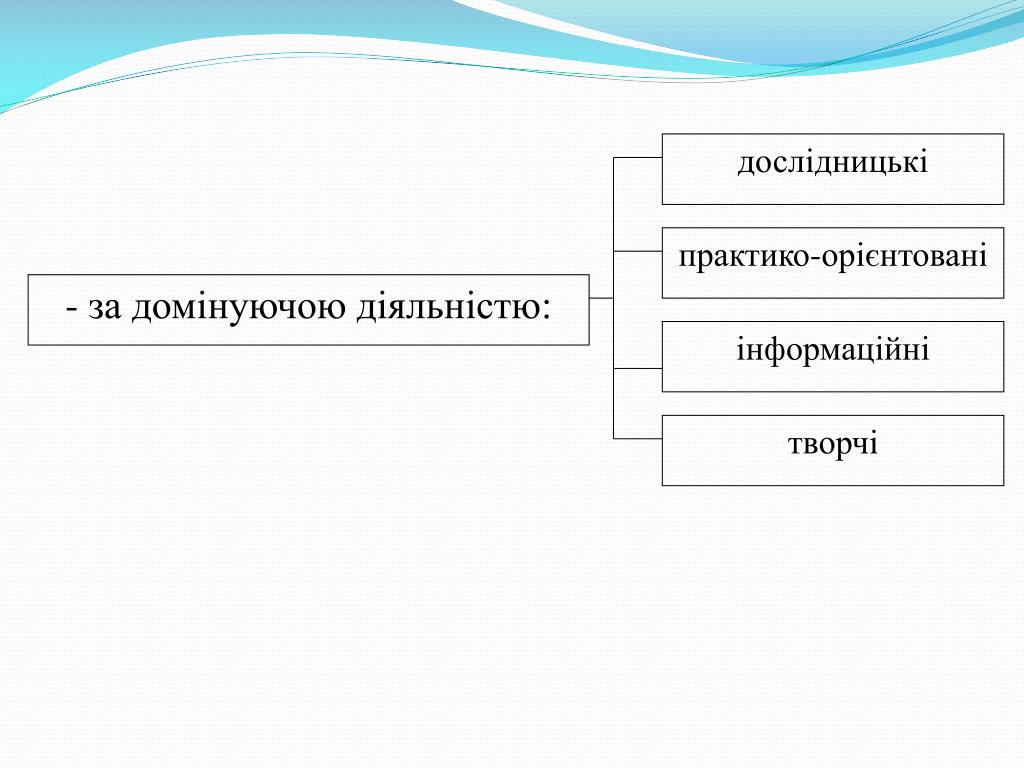 - за домінуючою діяльністю:

дослідницькі

практико-орієнтовані

інформаційні

творчі